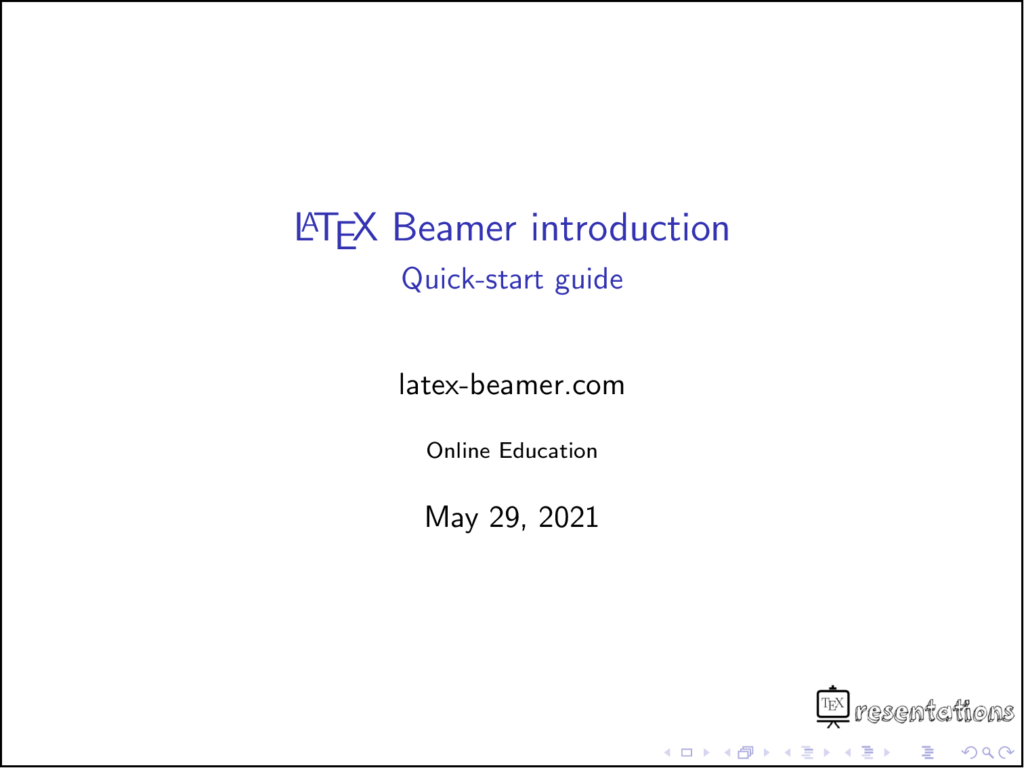 LaTeX Beamer introduction
Quick-start guide

latex-beamer.com

Online Education

May 29, 2021

TEX resentations